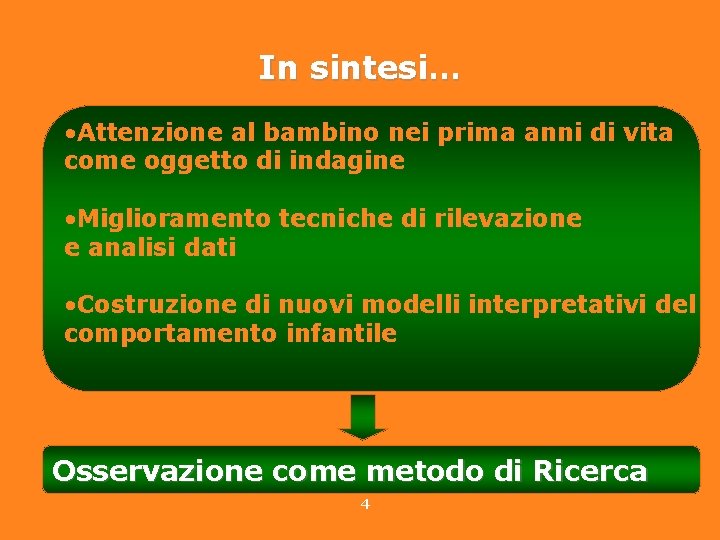 In sintesi…

•Attenzione al bambino nei prima anni di vita come oggetto di indagine

•Miglioramento tecniche di rilevazione e analisi dati

•Costruzione di nuovi modelli interpretativi del comportamento infantile

Osservazione come metodo di Ricerca

4